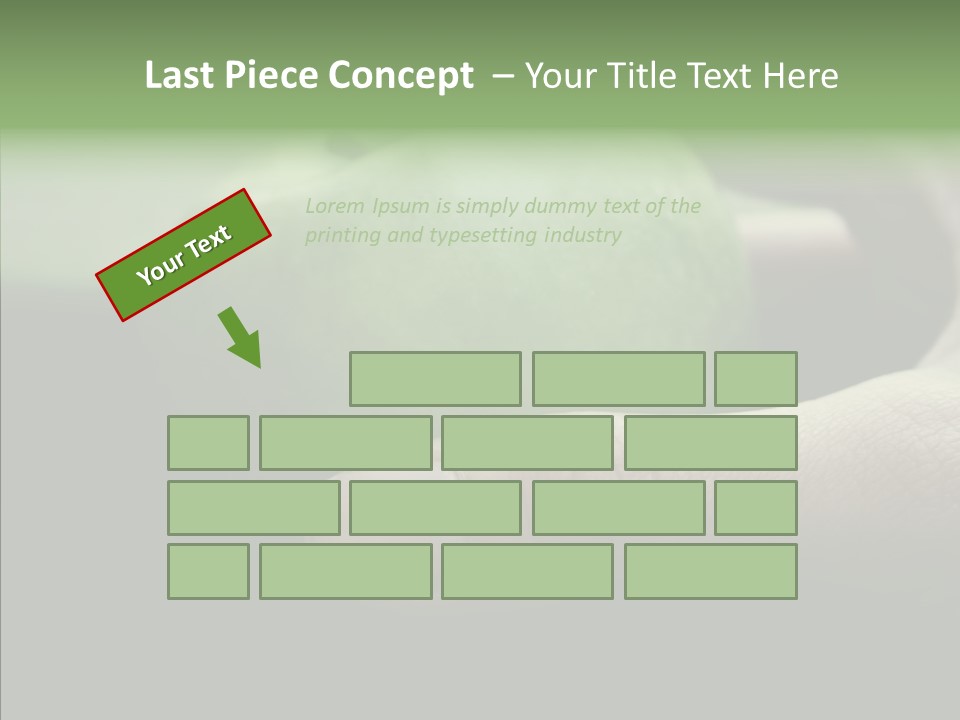 Last Piece Concept – Your Title Text Here

Your Text

Lorem Ipsum is simply dummy text of the printing and typesetting industry